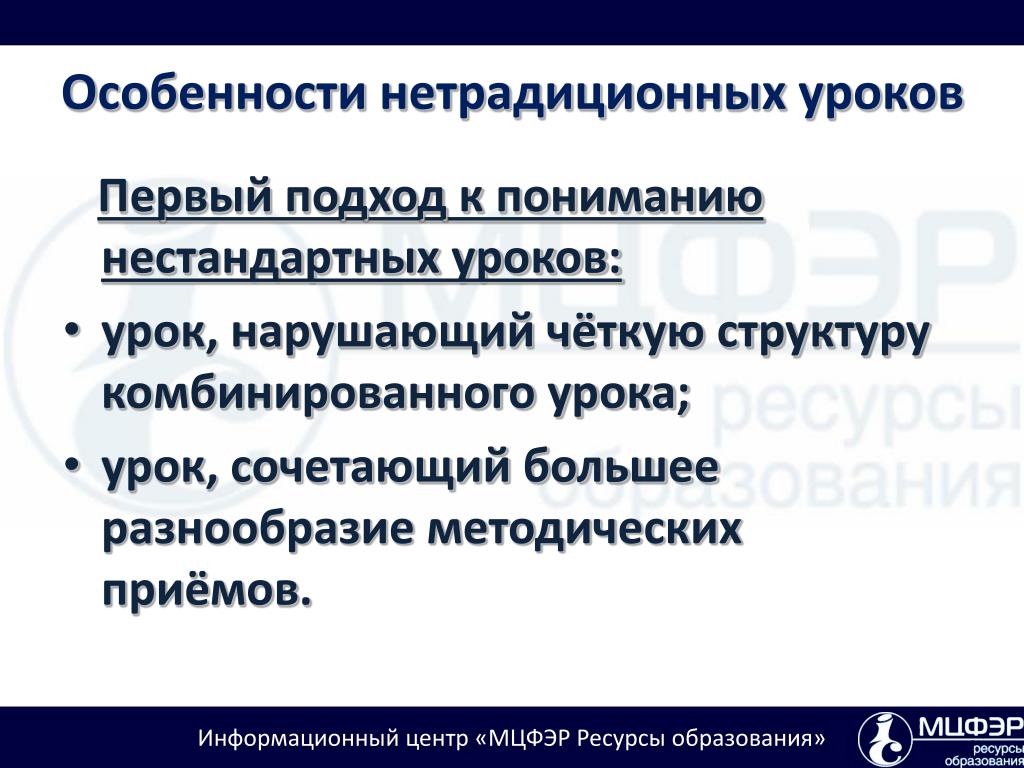 Особенности нетрадиционных уроков

Первый подход к пониманию нестандартных уроков:

• урок, нарушающий чёткую структуру комбинированного урока;

• урок, сочетающий большее разнообразие методических приёмов.

МЦФЭР ресурсы образования

Информационный центр «МЦФЭР Ресурсы образования»

МЦФЭР ресурсы образования